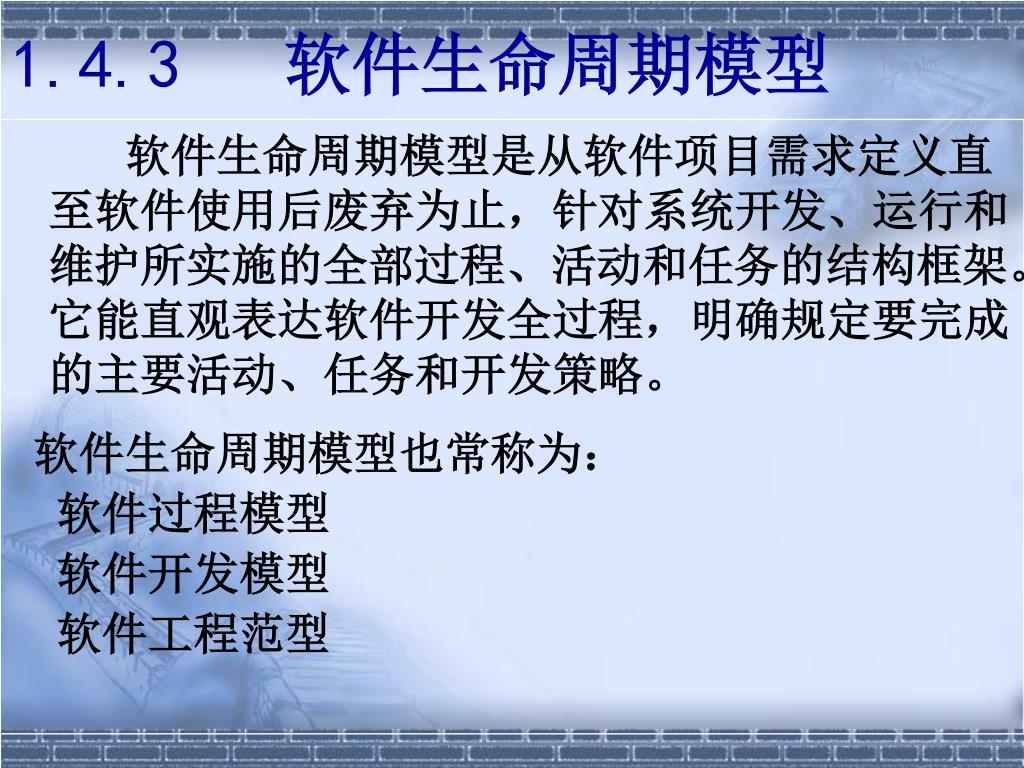 1.4.3　软件生命周期模型

软件生命周期模型是从软件项目需求定义直至软件使用后废弃为止，针对系统开发、运行和维护所实施的全部过程、活动和任务的结构框架。它能直观表达软件开发全过程，明确规定要完成的主要活动、任务和开发策略。

软件生命周期模型也常称为：
软件过程模型
软件开发模型
软件工程范型